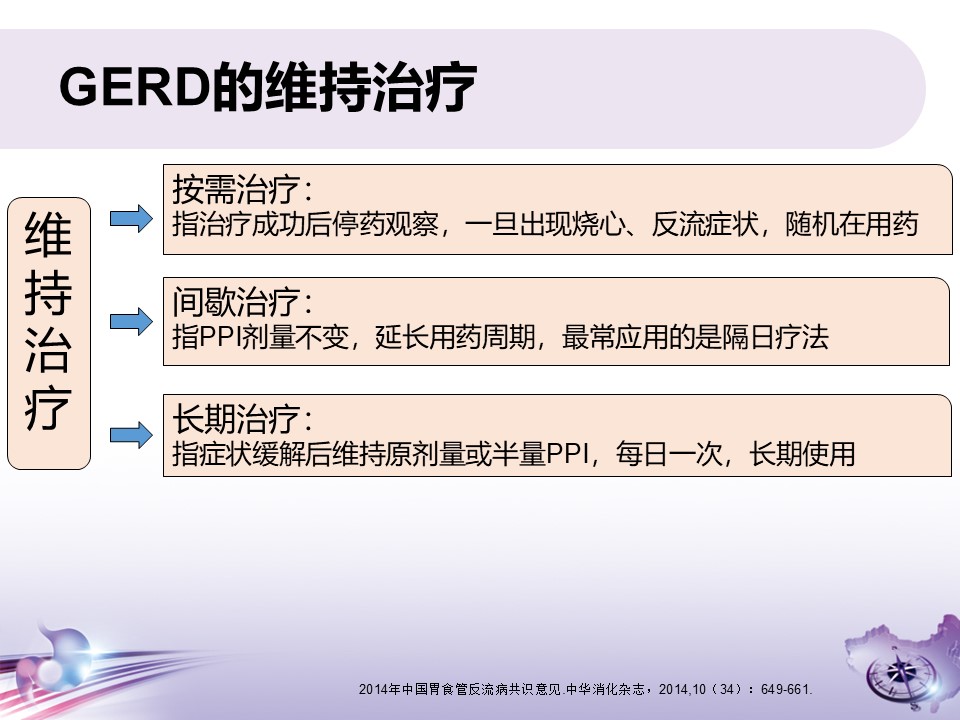 GERD的维持治疗

维持治疗

按需治疗：
指治疗成功后停药观察，一旦出现烧心、反流症状，随机在用药

间歇治疗：
指PPI剂量不变，延长用药周期，最常应用的是隔日疗法

长期治疗：
指症状缓解后维持原剂量或半量PPI，每日一次，长期使用

2014年中国胃食管反流病共识意见.中华消化杂志，2014,10（34）：649-661.